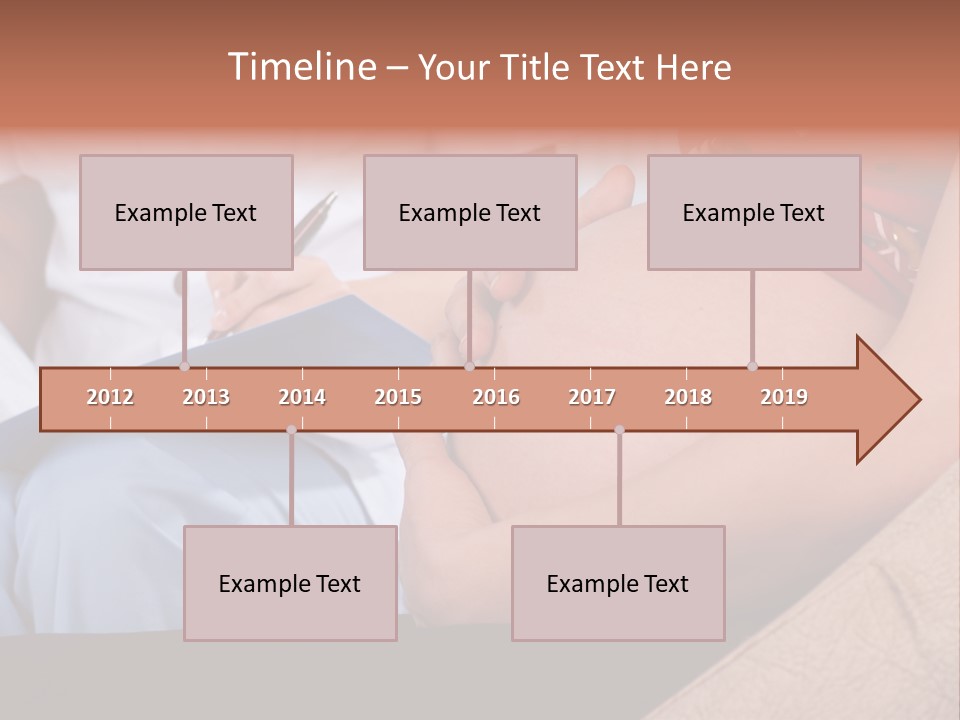 Timeline – Your Title Text Here

Example Text

Example Text

Example Text

2012 2013 2014 2015 2016 2017 2018 2019

Example Text

Example Text